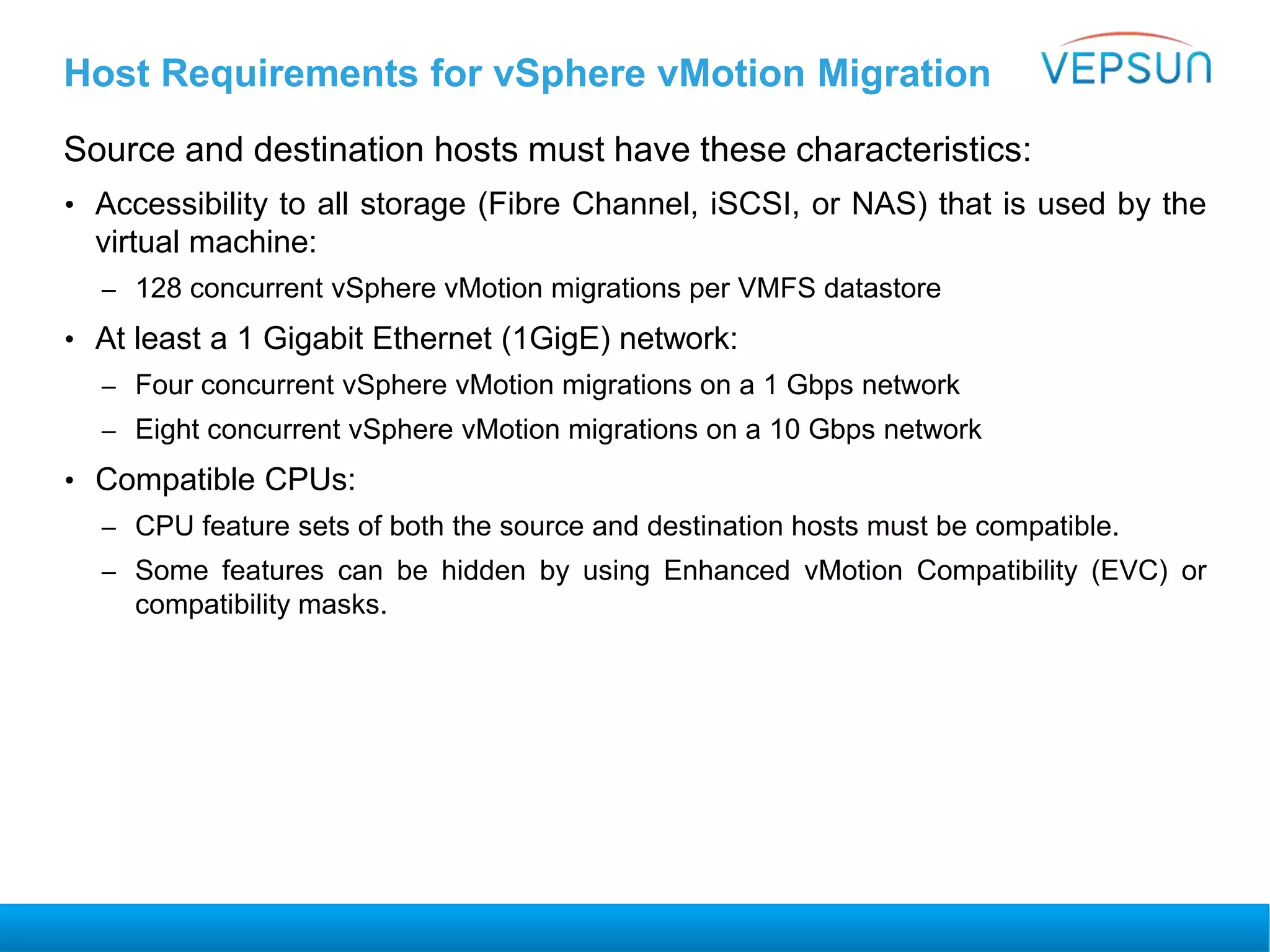 Host Requirements for vSphere vMotion Migration

VEPSUN

Source and destination hosts must have these characteristics:

• Accessibility to all storage (Fibre Channel, iSCSI, or NAS) that is used by the virtual machine:

– 128 concurrent vSphere vMotion migrations per VMFS datastore

• At least a 1 Gigabit Ethernet (1GigE) network:

– Four concurrent vSphere vMotion migrations on a 1 Gbps network

– Eight concurrent vSphere vMotion migrations on a 10 Gbps network

• Compatible CPUs:

– CPU feature sets of both the source and destination hosts must be compatible.

– Some features can be hidden by using Enhanced vMotion Compatibility (EVC) or compatibility masks.